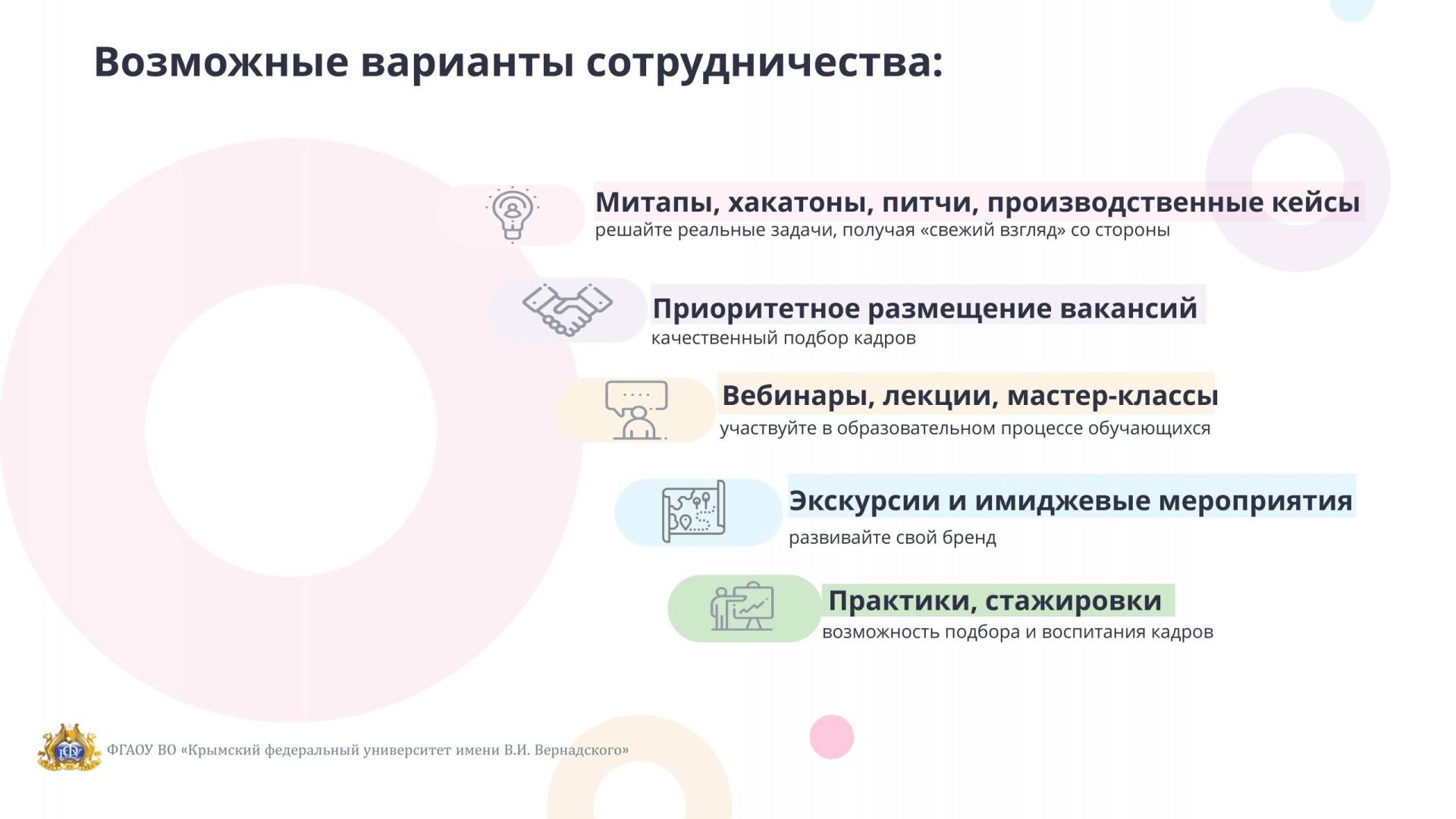 Возможные варианты сотрудничества:

Митапы, хакатоны, питчи, производственные кейсы
решайте реальные задачи, получая «свежий взгляд» со стороны

Приоритетное размещение вакансий
качественный подбор кадров

Вебинары, лекции, мастер-классы
участвуйте в образовательном процессе обучающихся

Экскурсии и имиджевые мероприятия
развивайте свой бренд

Практики, стажировки
возможность подбора и воспитания кадров

ФГАОУ ВО «Крымский федеральный университет имени В.И. Вернадского»